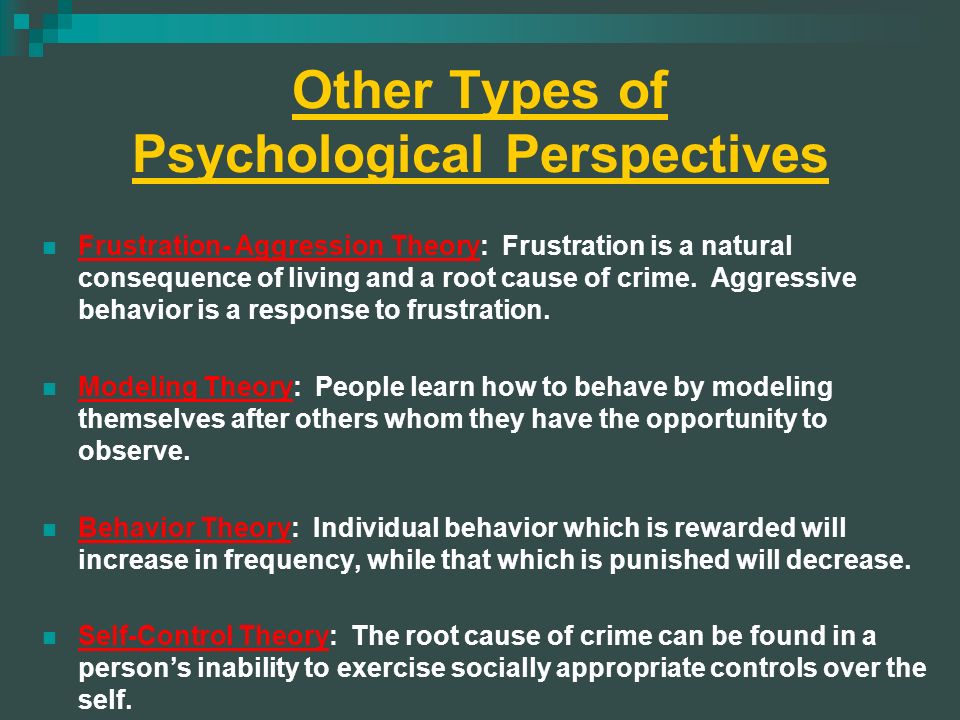 Other Types of Psychological Perspectives

Frustration- Aggression Theory: Frustration is a natural consequence of living and a root cause of crime. Aggressive behavior is a response to frustration.

Modeling Theory: People learn how to behave by modeling themselves after others whom they have the opportunity to observe.

Behavior Theory: Individual behavior which is rewarded will increase in frequency, while that which is punished will decrease.

Self-Control Theory: The root cause of crime can be found in a person's inability to exercise socially appropriate controls over the self.